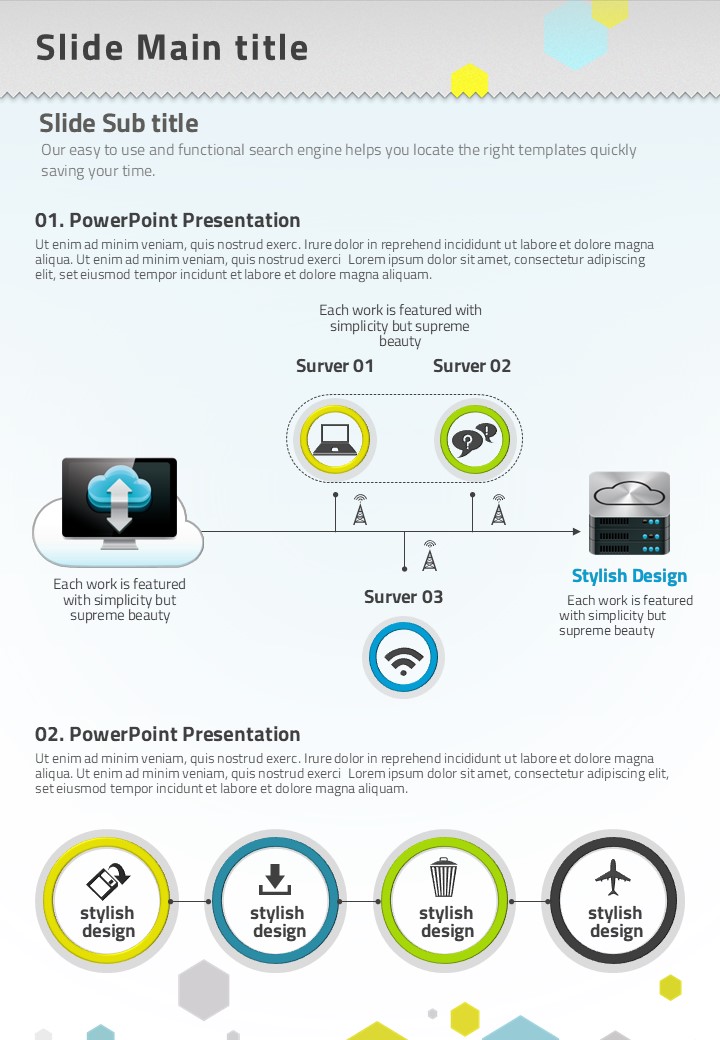 Slide Main title

Slide Sub title

Our easy to use and functional search engine helps you locate the right templates quickly saving your time.

01. PowerPoint Presentation

Ut enim ad minim veniam, quis nostrud exerc. Irure dolor in reprehend incididunt ut labore et dolore magna aliqua. Ut enim ad minim veniam, quis nostrud exerci Lorem ipsum dolor sit amet, consectetur adipiscing elit, set eiusmod tempor incidunt et labore et dolore magna aliquam.

Each work is featured with simplicity but supreme beauty

Surver 01

Surver 02

Each work is featured with simplicity but supreme beauty

Surver 03

Stylish Design

Each work is featured with simplicity but supreme beauty

02. PowerPoint Presentation

Ut enim ad minim veniam, quis nostrud exerc. Irure dolor in reprehend incididunt ut labore et dolore magna aliqua. Ut enim ad minim veniam, quis nostrud exerci Lorem ipsum dolor sit amet, consectetur adipiscing elit, set eiusmod tempor incidunt et labore et dolore magna aliquam.

stylish design

stylish design

stylish design

stylish design